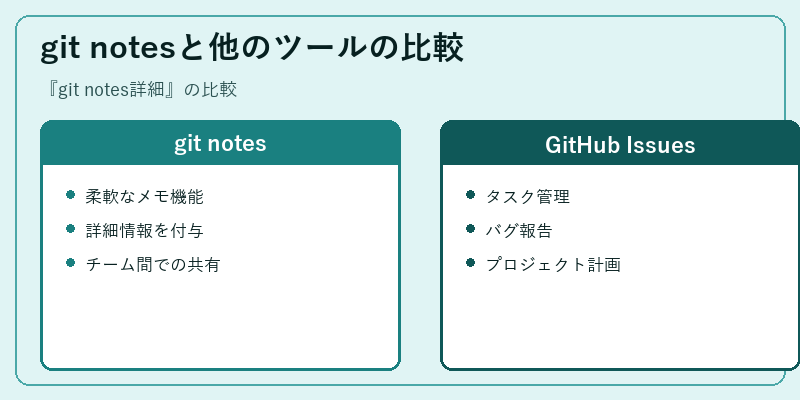 git notesと他のツールの比較

『git notes詳細』の比較

git notes

- 柔軟なメモ機能
- 詳細情報を付与
- チーム間での共有

GitHub Issues

- タスク管理
- バグ報告
- プロジェクト計画